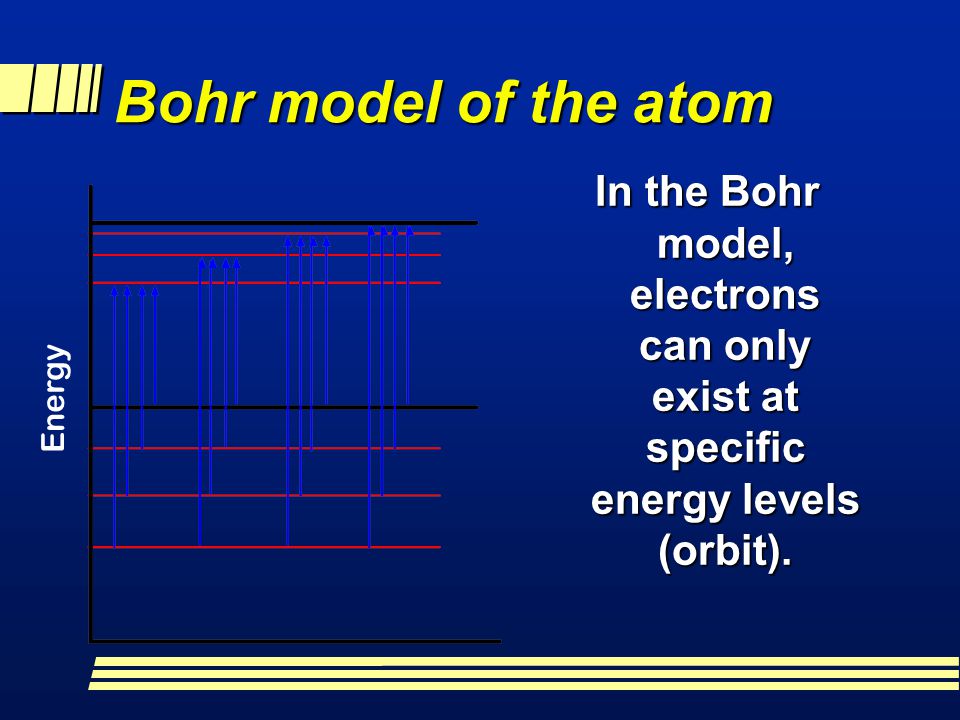 Bohr model of the atom

Energy

In the Bohr model, electrons can only exist at specific energy levels (orbit).